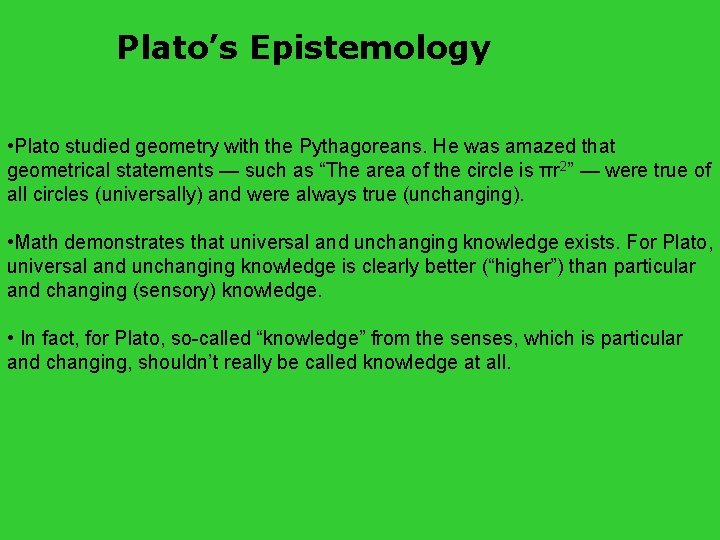 Plato’s Epistemology

•Plato studied geometry with the Pythagoreans. He was amazed that geometrical statements — such as “The area of the circle is $\pi r^2$” — were true of all circles (universally) and were always true (unchanging).

•Math demonstrates that universal and unchanging knowledge exists. For Plato, universal and unchanging knowledge is clearly better (“higher”) than particular and changing (sensory) knowledge.

• In fact, for Plato, so-called “knowledge” from the senses, which is particular and changing, shouldn’t really be called knowledge at all.